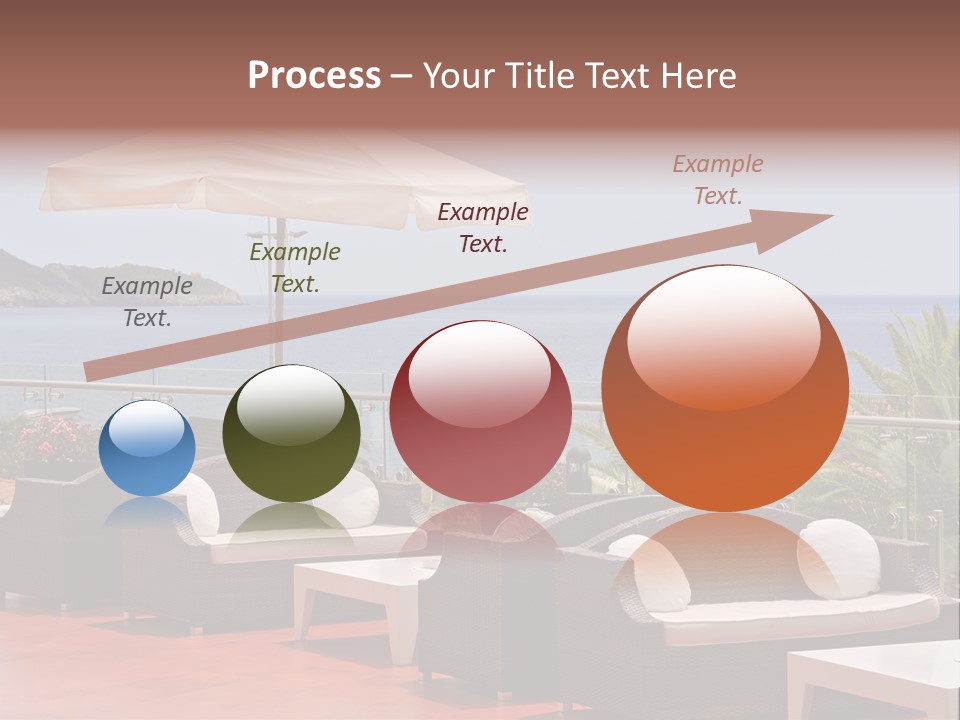 Process – Your Title Text Here

Example Text.

Example Text.

Example Text.

Example Text.